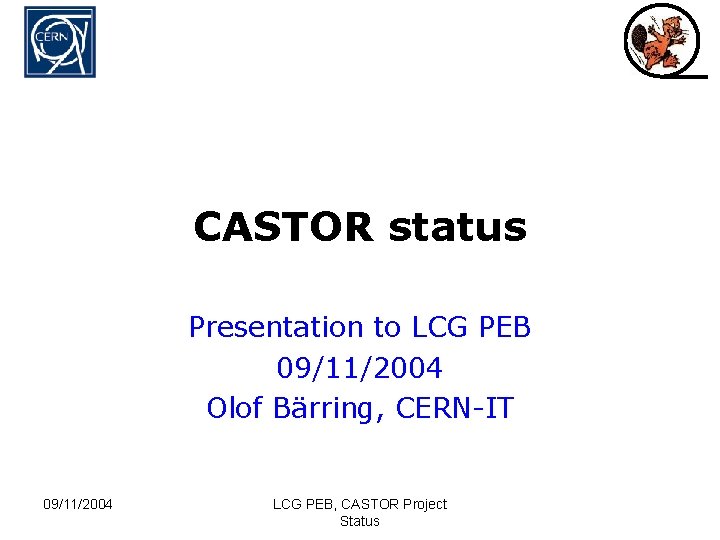 CERN

CASTOR status

Presentation to LCG PEB
09/11/2004
Olof Bärring, CERN-IT

09/11/2004

LCG PEB, CASTOR Project Status